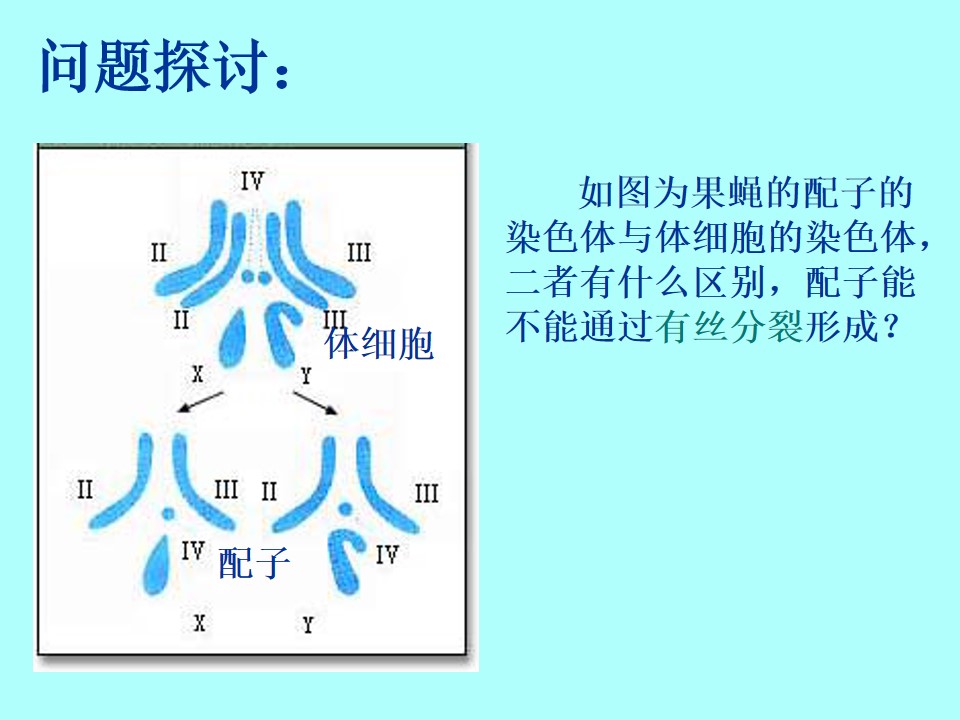 问题探讨：

IV

II

III

II

III

体细胞

X

Y

II

III

II

III

IV

配子

IV

X

Y

如图为果蝇的配子的染色体与体细胞的染色体，二者有什么区别，配子能不能通过有丝分裂形成？